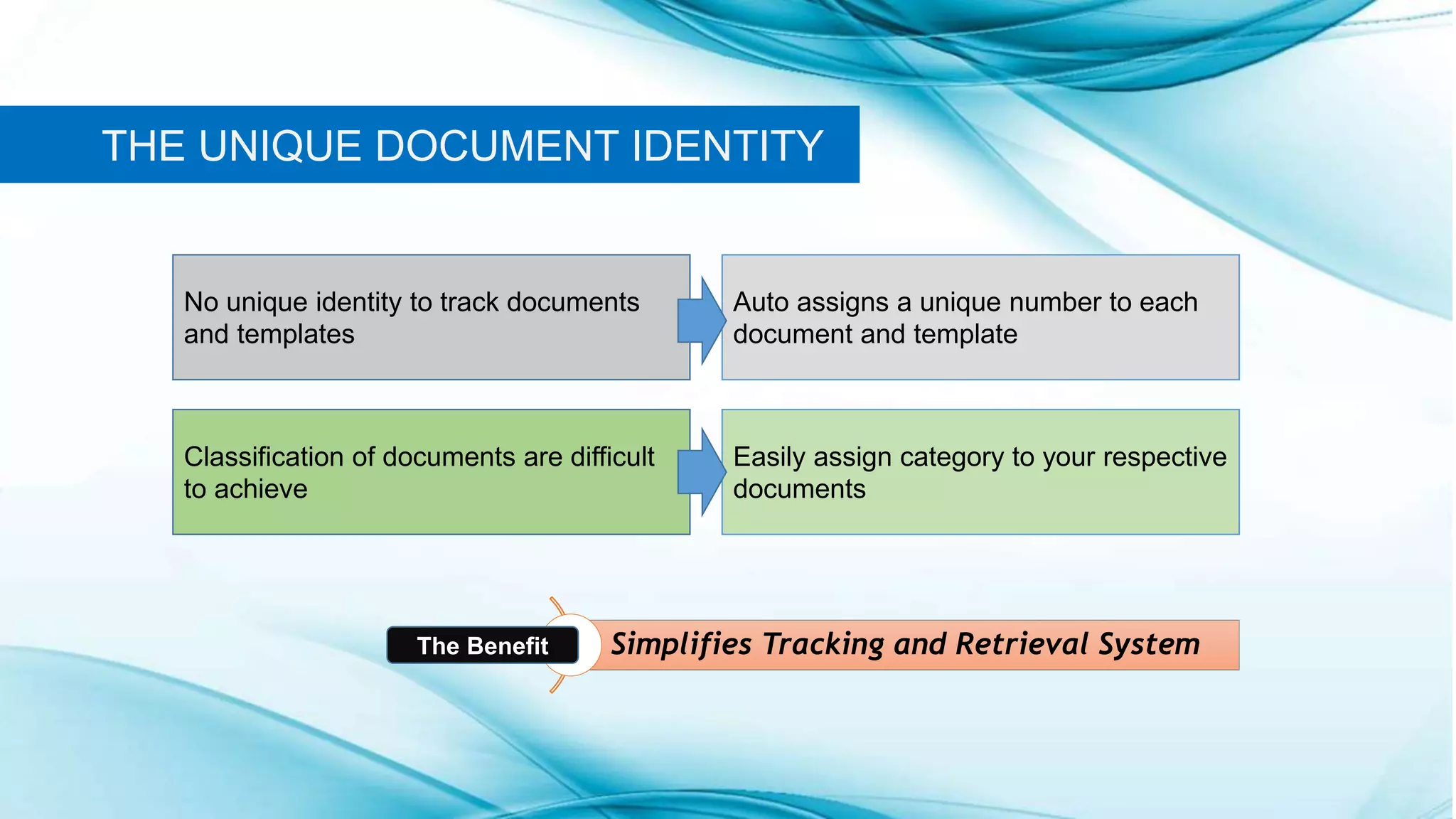 THE UNIQUE DOCUMENT IDENTITY

No unique identity to track documents and templates

Auto assigns a unique number to each document and template

Classification of documents are difficult to achieve

Easily assign category to your respective documents

The Benefit

Simplifies Tracking and Retrieval System